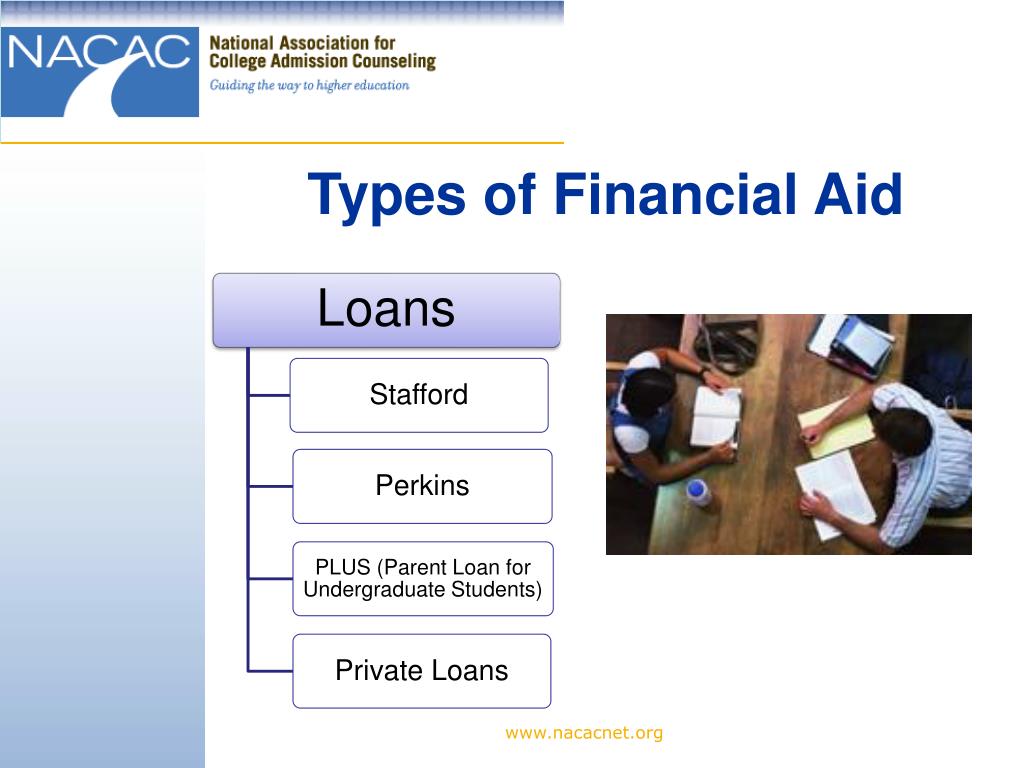 NACAC National Association for College Admission Counseling
Guiding the way to higher education

Types of Financial Aid

Loans

Stafford

Perkins

PLUS (Parent Loan for Undergraduate Students)

Private Loans

www.nacacnet.org